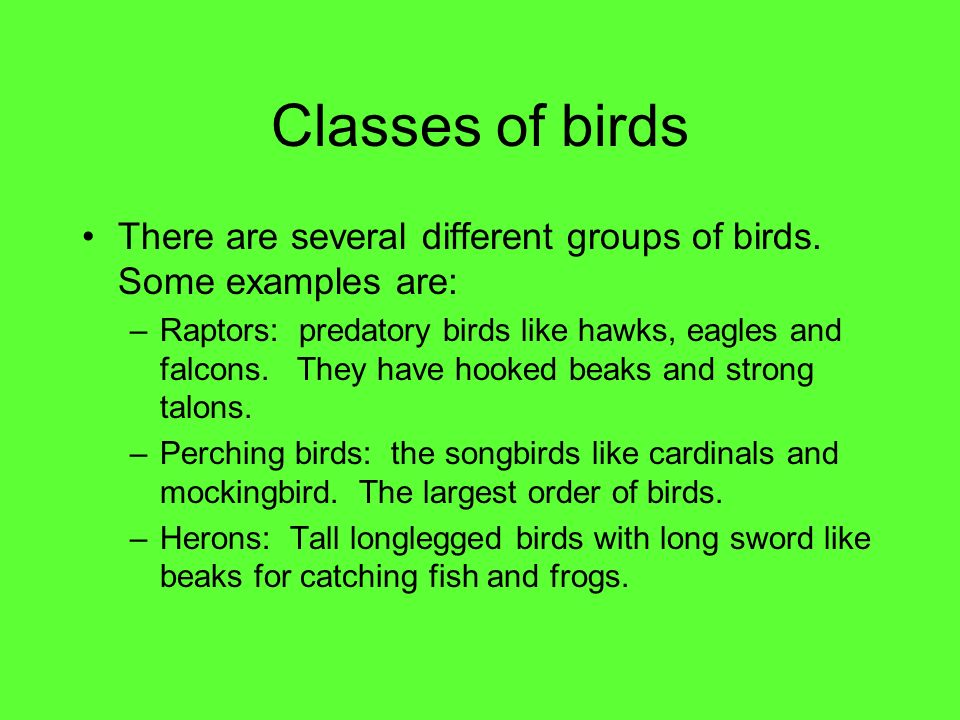 Classes of birds

• There are several different groups of birds. Some examples are:

– Raptors: predatory birds like hawks, eagles and falcons. They have hooked beaks and strong talons.

– Perching birds: the songbirds like cardinals and mockingbird. The largest order of birds.

– Herons: Tall longlegged birds with long sword like beaks for catching fish and frogs.